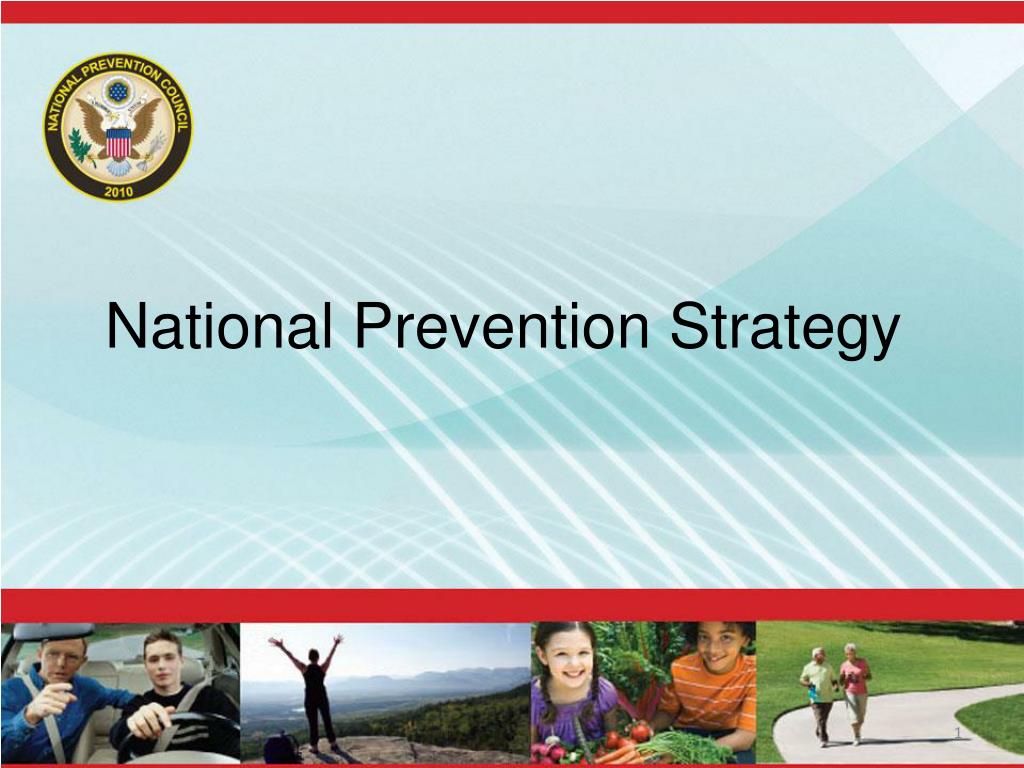 NATIONAL PREVENTION COUNCIL
2010

National Prevention Strategy

1